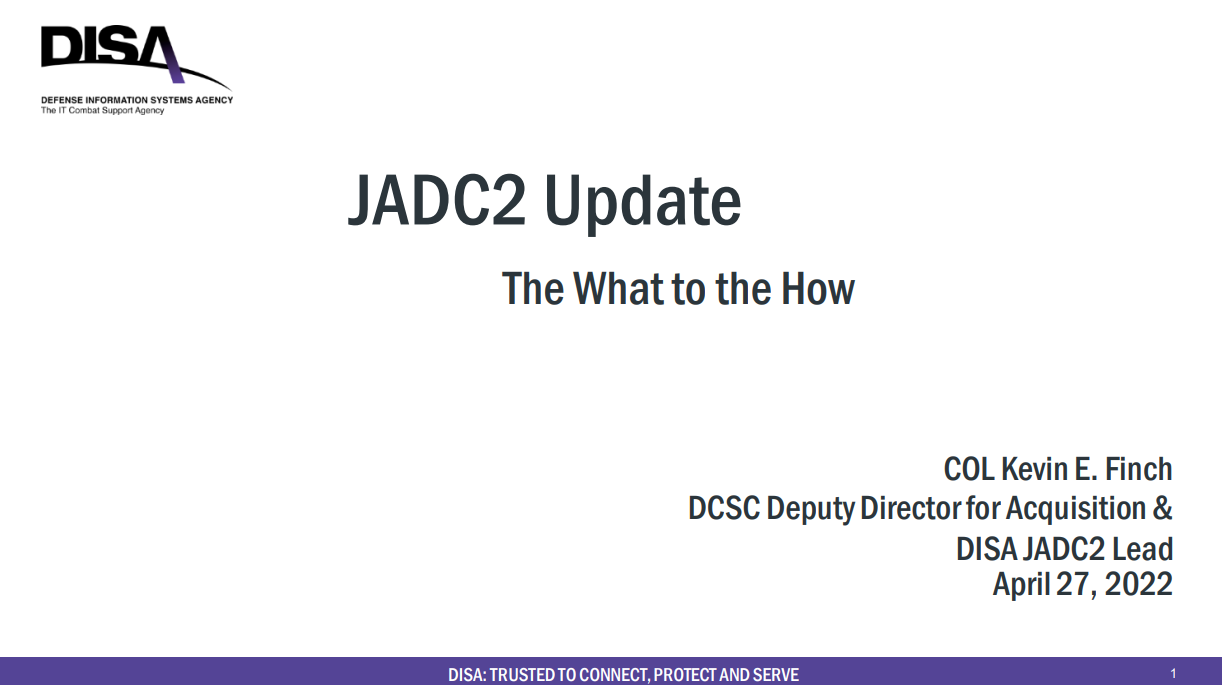 DISA
DEFENSE INFORMATION SYSTEMS AGENCY
The IT Combat Support Agency

JADC2 Update

The What to the How

COL Kevin E. Finch
DCSC Deputy Director for Acquisition &
DISA JADC2 Lead
April 27, 2022

DISA: TRUSTED TO CONNECT, PROTECT AND SERVE

1